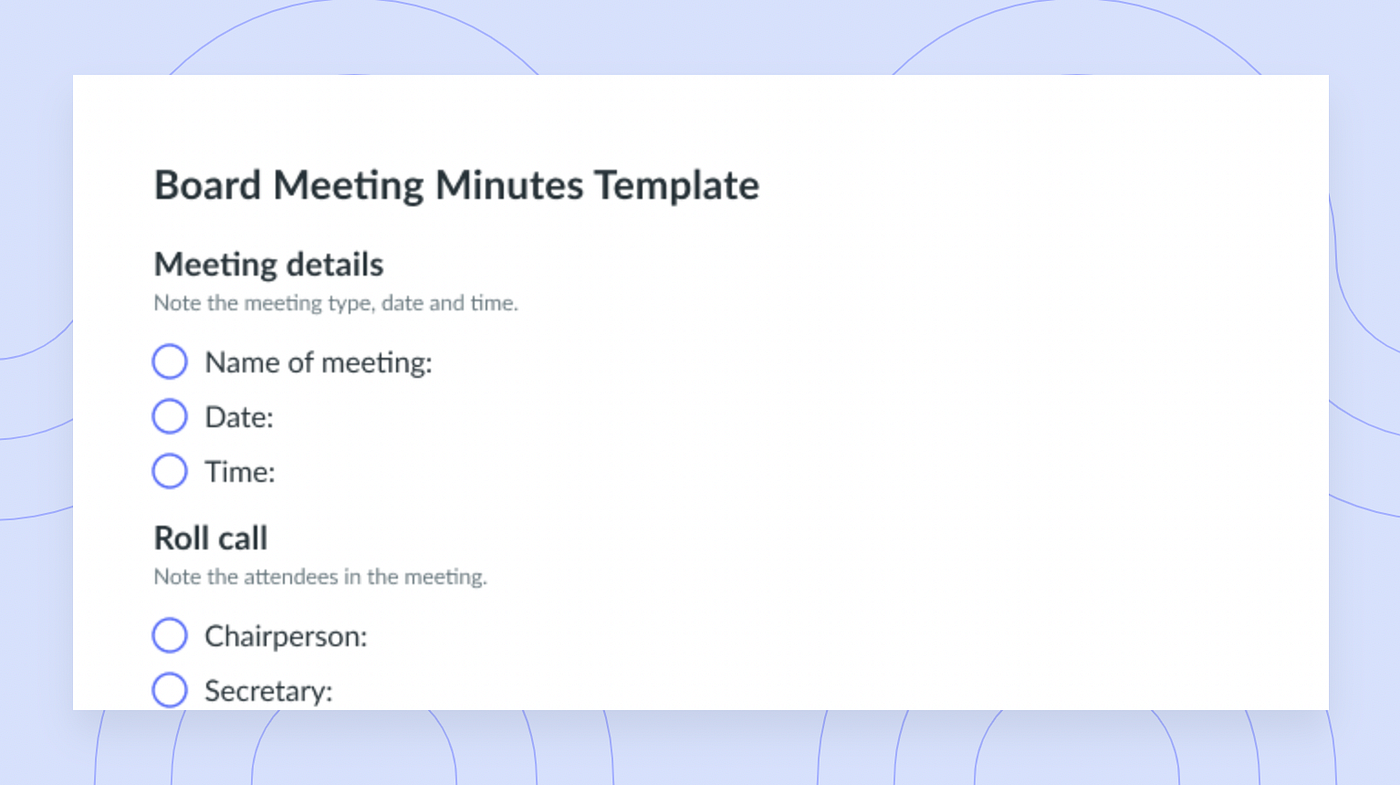 Board Meeting Minutes Template

Meeting details

Note the meeting type, date and time.

☐ Name of meeting:

☐ Date:

☐ Time:

Roll call

Note the attendees in the meeting.

☐ Chairperson:

☐ Secretary: